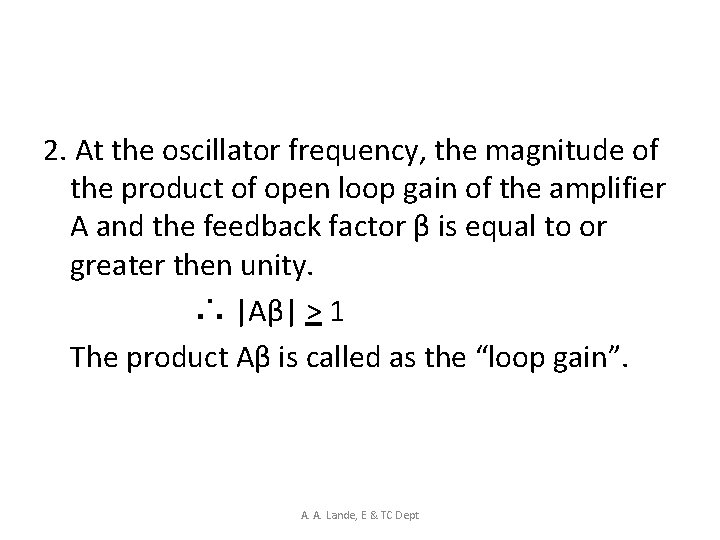 2. At the oscillator frequency, the magnitude of the product of open loop gain of the amplifier A and the feedback factor β is equal to or greater then unity.

$\therefore |A\beta| \geq 1$

The product Aβ is called as the “loop gain”.

A. A. Lande, E & TC Dept